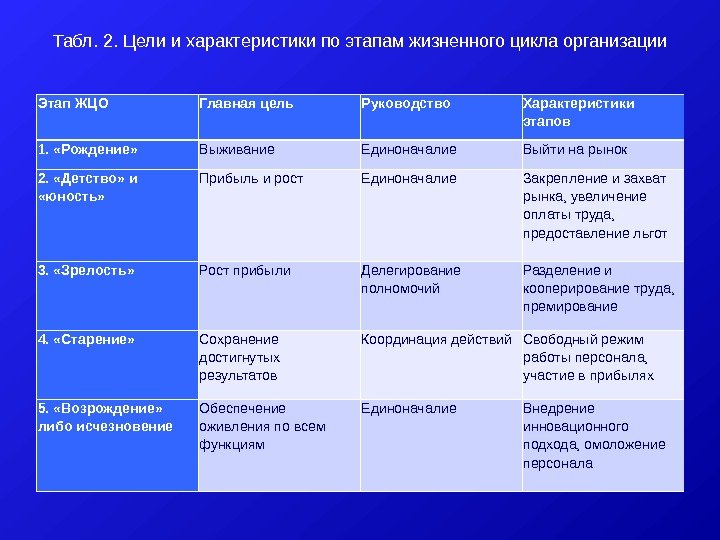 Табл. 2. Цели и характеристики по этапам жизненного цикла организации

| Этап ЖЦО | Главная цель | Руководство | Характеристики этапов |
|---|---|---|---|
| 1. «Рождение» | Выживание | Единоначалие | Выйти на рынок |
| 2. «Детство» и «юность» | Прибыль и рост | Единоначалие | Закрепление и захват рынка, увеличение оплаты труда, предоставление льгот |
| 3. «Зрелость» | Рост прибыли | Делегирование полномочий | Разделение и кооперирование труда, премирование |
| 4. «Старение» | Сохранение достигнутых результатов | Координация действий | Свободный режим работы персонала, участие в прибылях |
| 5. «Возрождение» либо исчезновение | Обеспечение оживления по всем функциям | Единоначалие | Внедрение инновационного подхода, омоложение персонала |